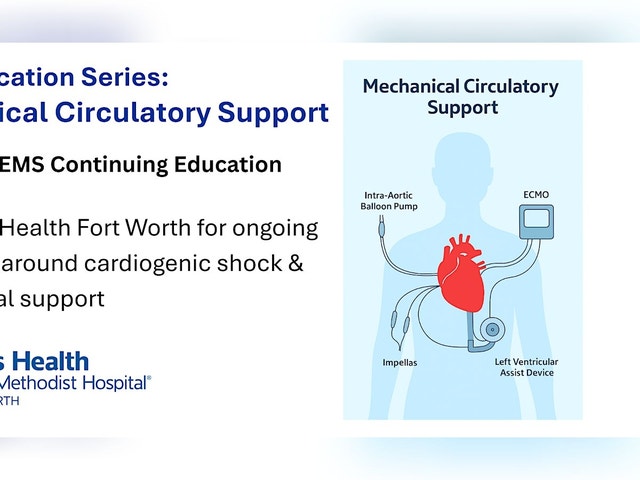 cation Series:
ical Circulatory Support

EMS Continuing Education

Health Fort Worth for ongoing around cardiogenic shock & al support

s Health
Methodist Hospital®
RTH

Mechanical Circulatory Support

Intra-Aortic Balloon Pump

ECMO

Impellas

Left Ventricular Assist Device